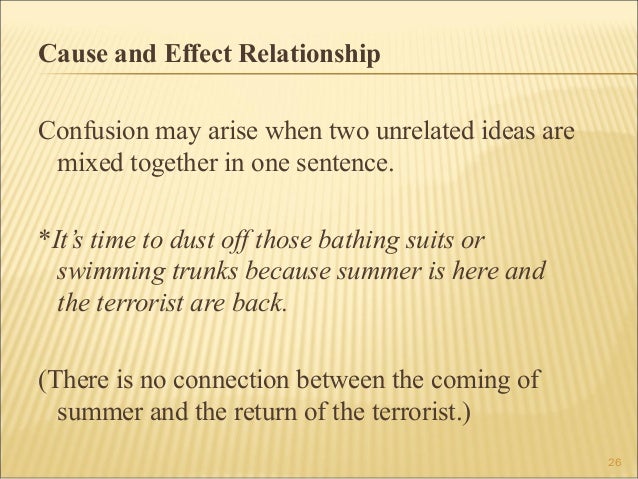 Cause and Effect Relationship

Confusion may arise when two unrelated ideas are mixed together in one sentence.

*It's time to dust off those bathing suits or swimming trunks because summer is here and the terrorist are back.

(There is no connection between the coming of summer and the return of the terrorist.)

26